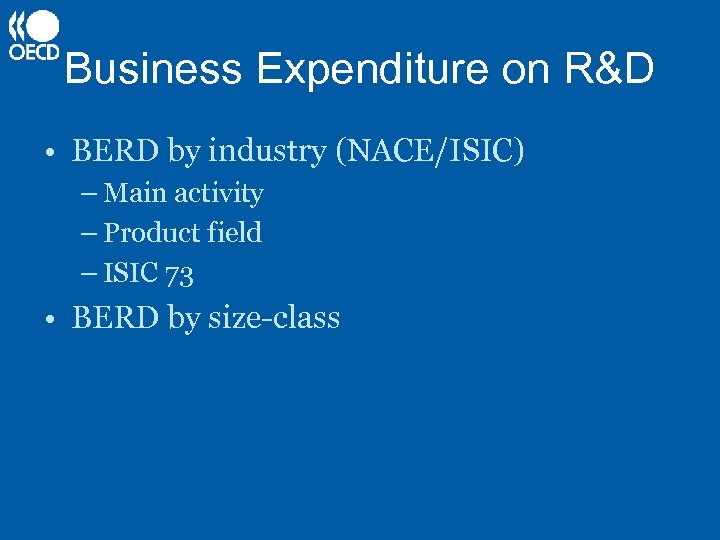 OECD

Business Expenditure on R&D

• BERD by industry (NACE/ISIC)
– Main activity
– Product field
– ISIC 73
• BERD by size-class